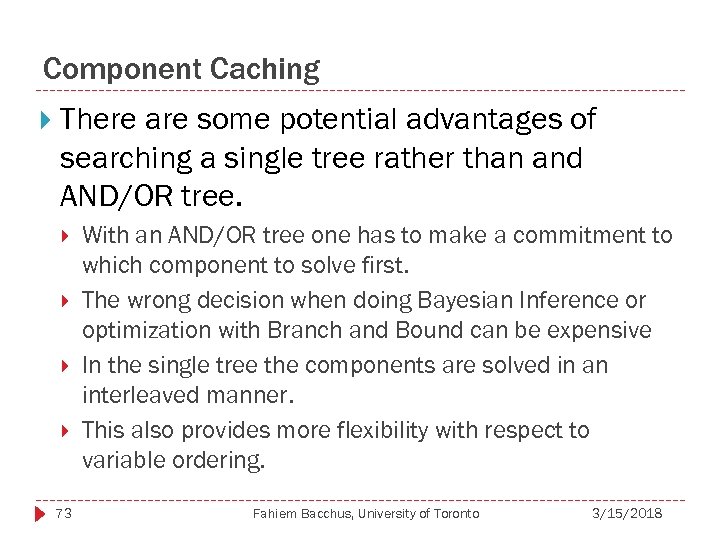 Component Caching

There are some potential advantages of searching a single tree rather than and AND/OR tree.

With an AND/OR tree one has to make a commitment to which component to solve first.

The wrong decision when doing Bayesian Inference or optimization with Branch and Bound can be expensive

In the single tree the components are solved in an interleaved manner.

This also provides more flexibility with respect to variable ordering.

73 Fahiem Bacchus, University of Toronto 3/15/2018